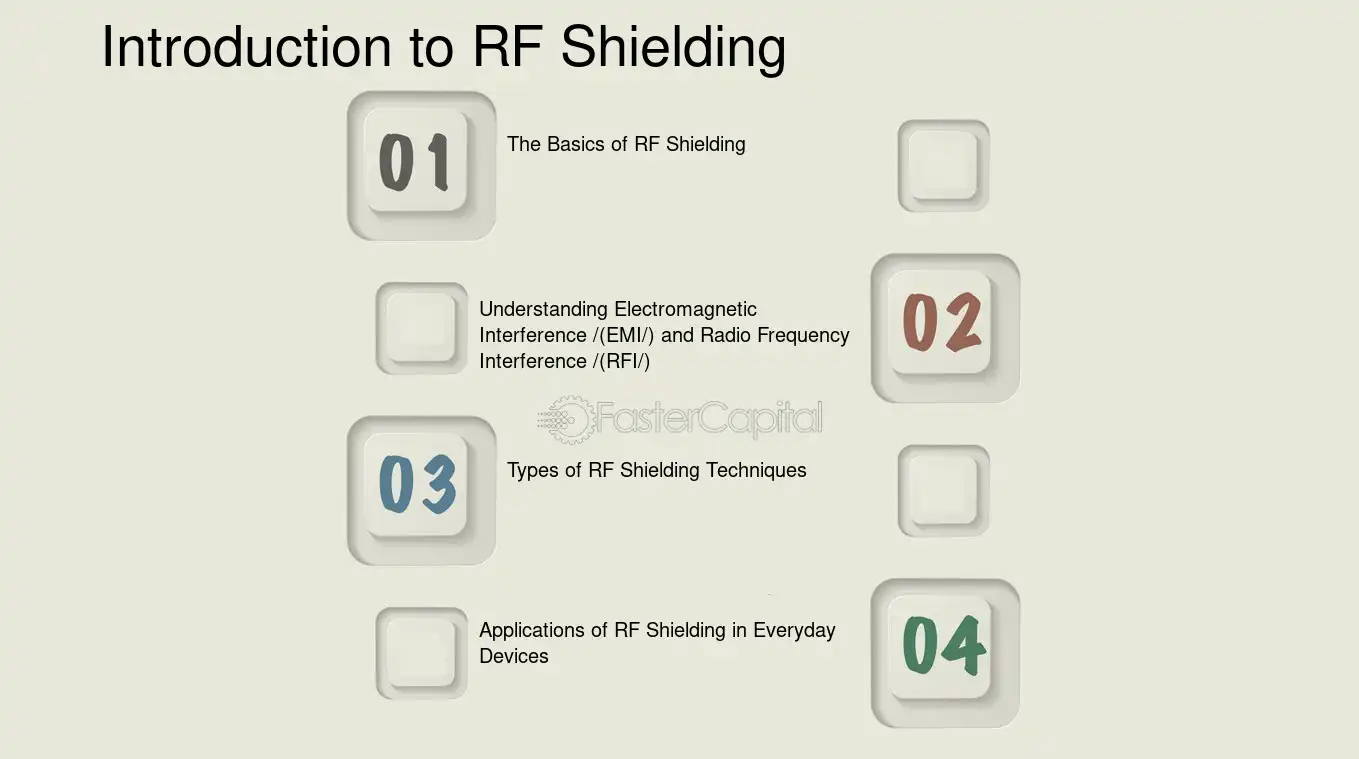 Introduction to RF Shielding

01

The Basics of RF Shielding

Understanding Electromagnetic Interference /(EMI/) and Radio Frequency Interference /(RFI/)

02

FasterCapital

03

Types of RF Shielding Techniques

Applications of RF Shielding in Everyday Devices

04